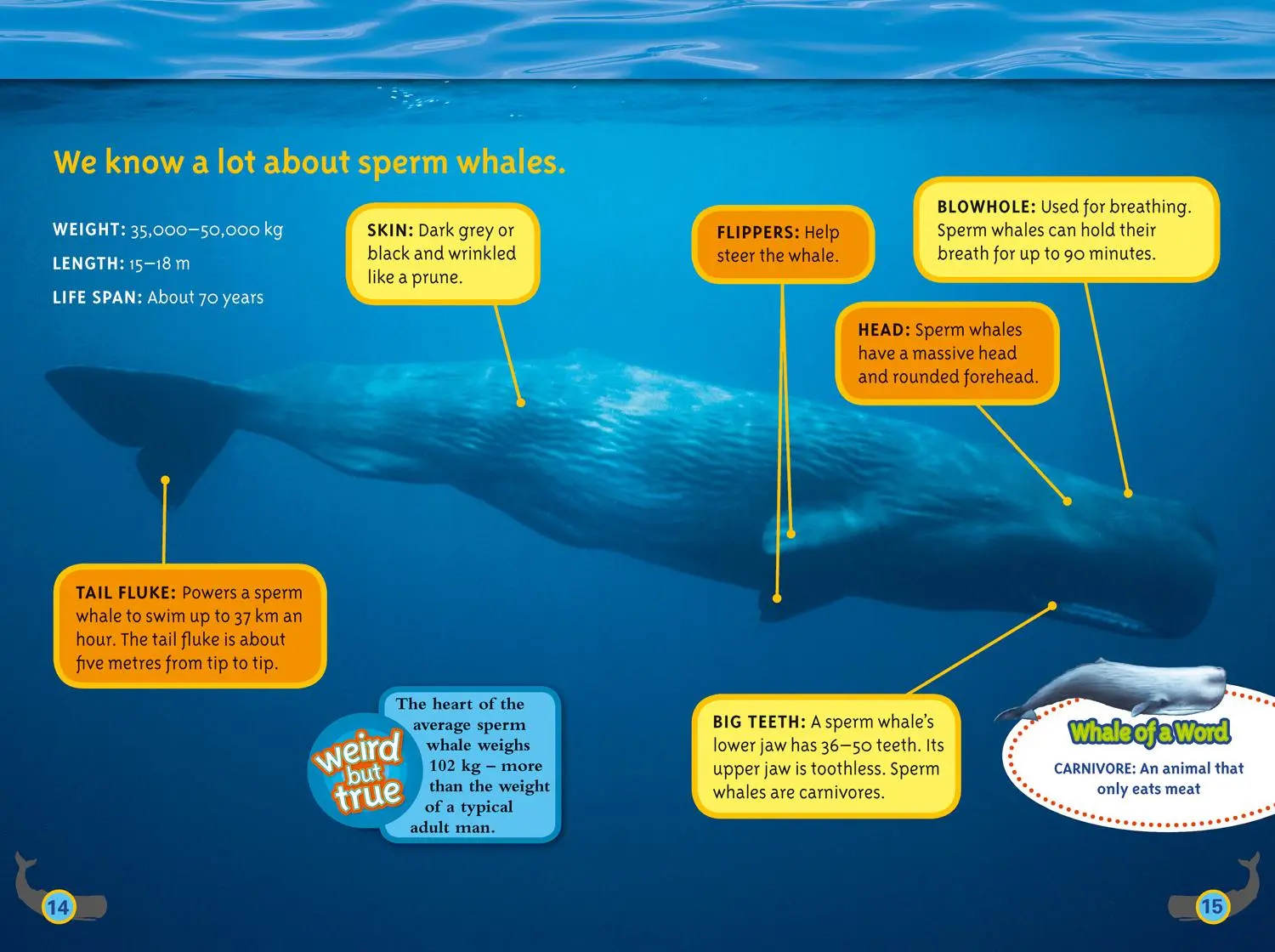 We know a lot about sperm whales.

WEIGHT: 35,000–50,000 kg

LENGTH: 15–18 m

LIFE SPAN: About 70 years

SKIN: Dark grey or black and wrinkled like a prune.

FLIPPERS: Help steer the whale.

BLOWHOLE: Used for breathing. Sperm whales can hold their breath for up to 90 minutes.

HEAD: Sperm whales have a massive head and rounded forehead.

TAIL FLUKE: Powers a sperm whale to swim up to 37 km an hour. The tail fluke is about five metres from tip to tip.

weird but true

The heart of the average sperm whale weighs 102 kg – more than the weight of a typical adult man.

BIG TEETH: A sperm whale's lower jaw has 36–50 teeth. Its upper jaw is toothless. Sperm whales are carnivores.

Whale of a Word

CARNIVORE: An animal that only eats meat

14

15